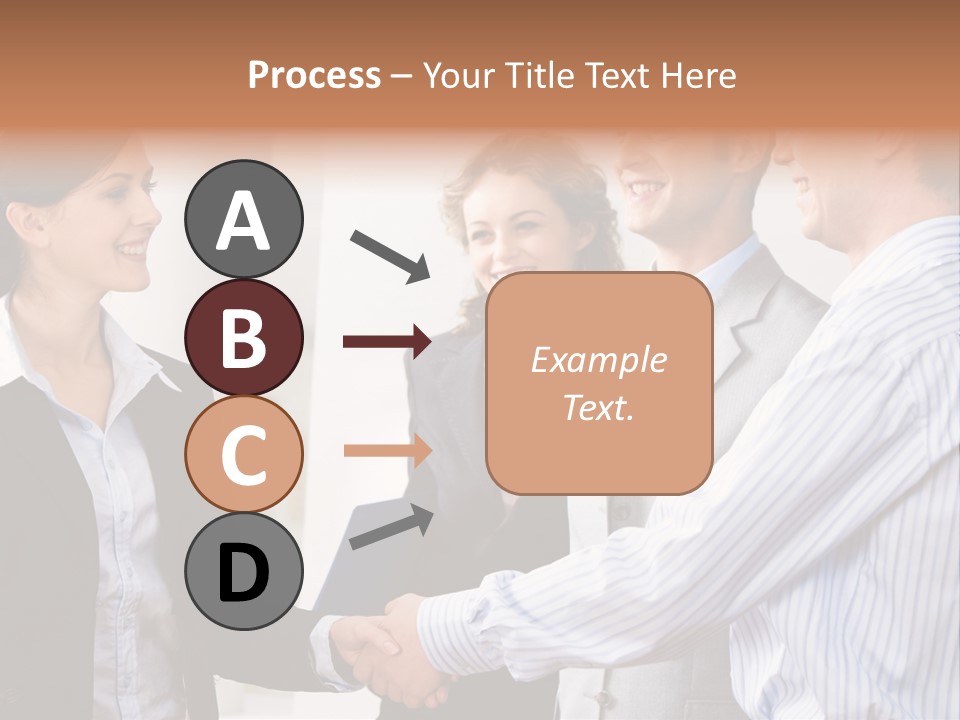 Process – Your Title Text Here

A

B

C

D

Example Text.